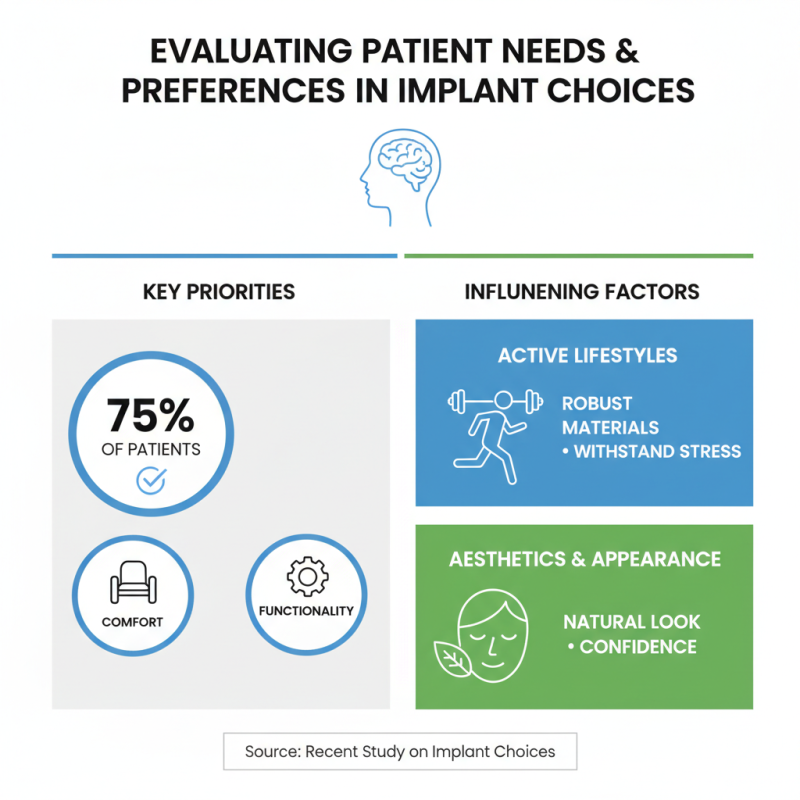 EVALUATING PATIENT NEEDS & PREFERENCES IN IMPLANT CHOICES

KEY PRIORITIES

75%
OF PATIENTS

COMFORT

FUNCTIONALITY

INFLUNENING FACTORS

ACTIVE LIFESTYLES

ROBUST MATERIALS
• WITHSTAND STRESS

AESTHETICS & APPEARANCE

NATURAL LOOK
• CONFIDENCE

Source: Recent Study on Implant Choices